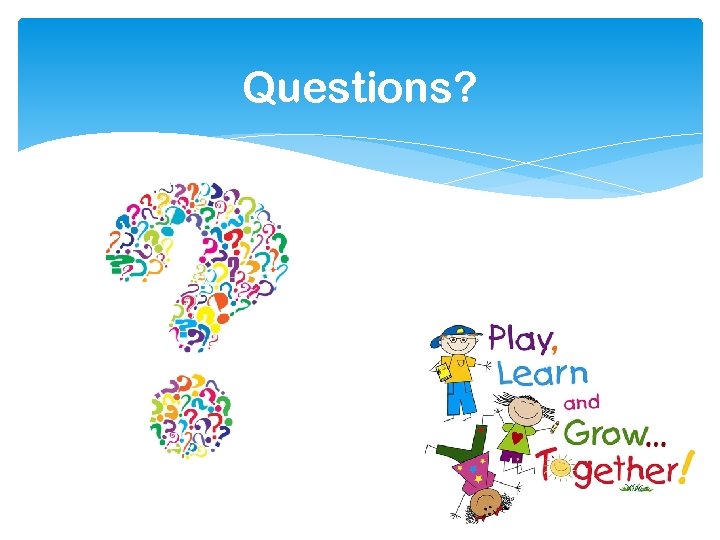 Questions?

Play, Learn and Grow... Together!